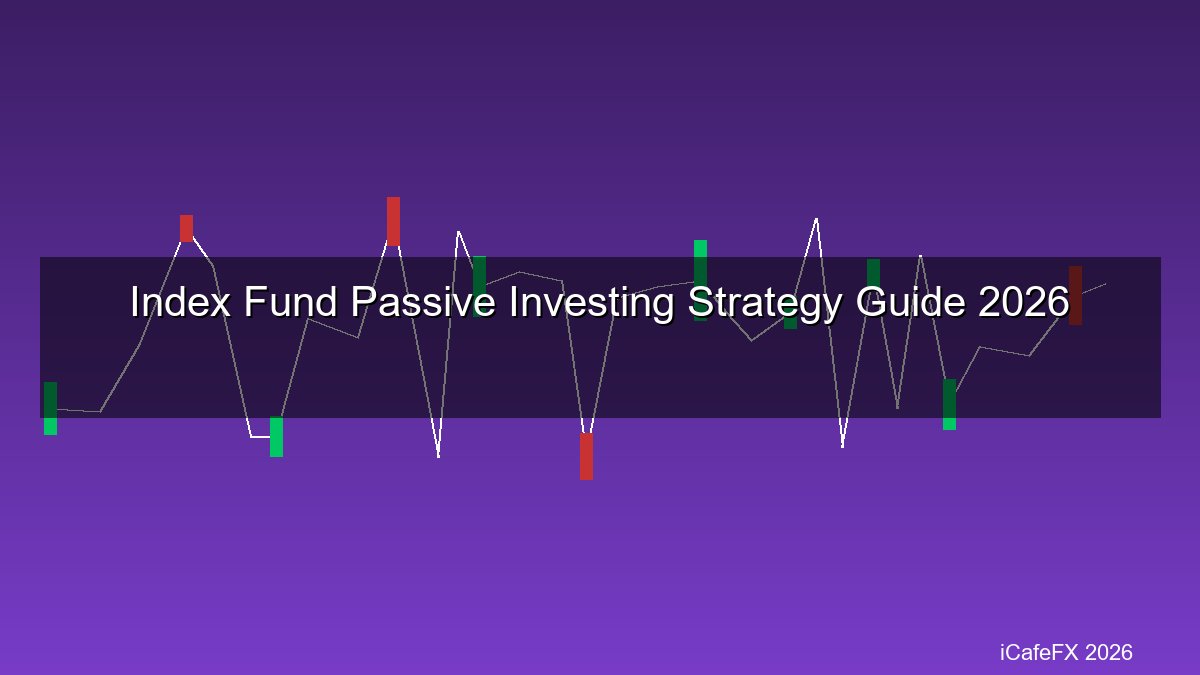 Index Fund Passive Investing Strategy Guide 2026

iCafeFX 2026